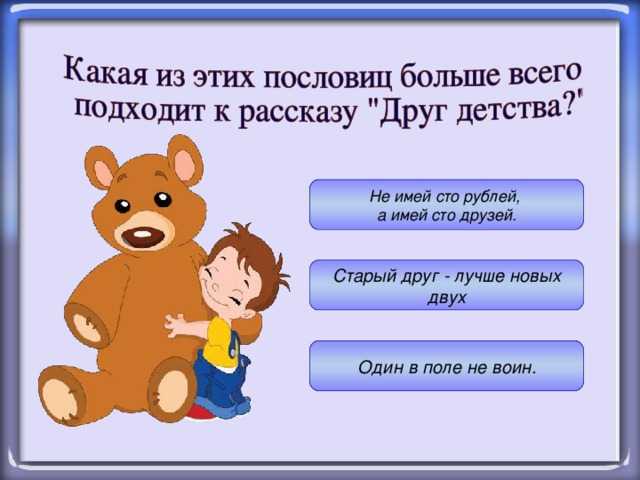 Какая из этих пословиц больше всего подходит к рассказу "Друг детства?"

Не имей сто рублей, а имей сто друзей.

Старый друг - лучше новых двух

Один в поле не воин.